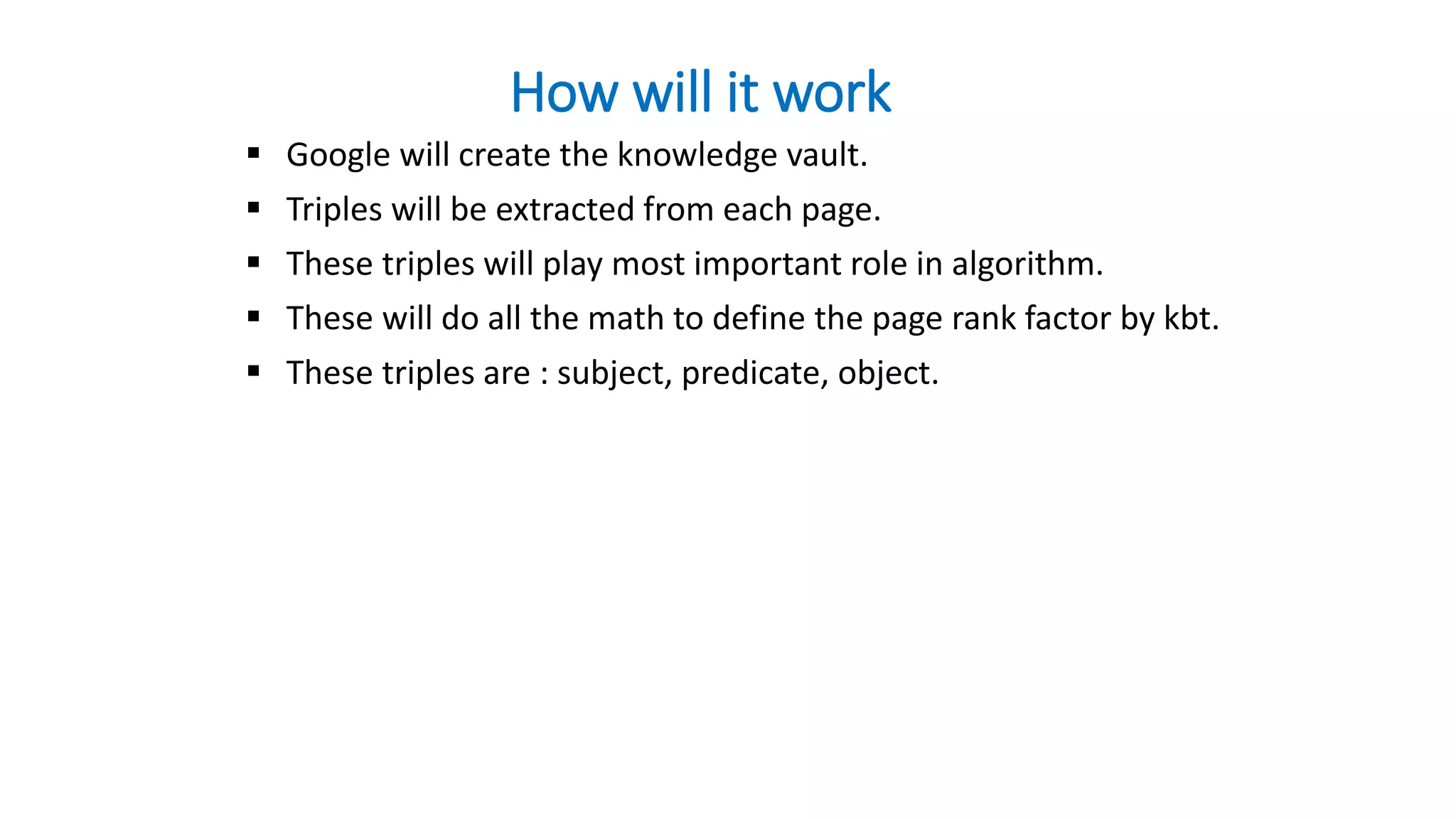 How will it work

▪ Google will create the knowledge vault.
▪ Triples will be extracted from each page.
▪ These triples will play most important role in algorithm.
▪ These will do all the math to define the page rank factor by kbt.
▪ These triples are : subject, predicate, object.